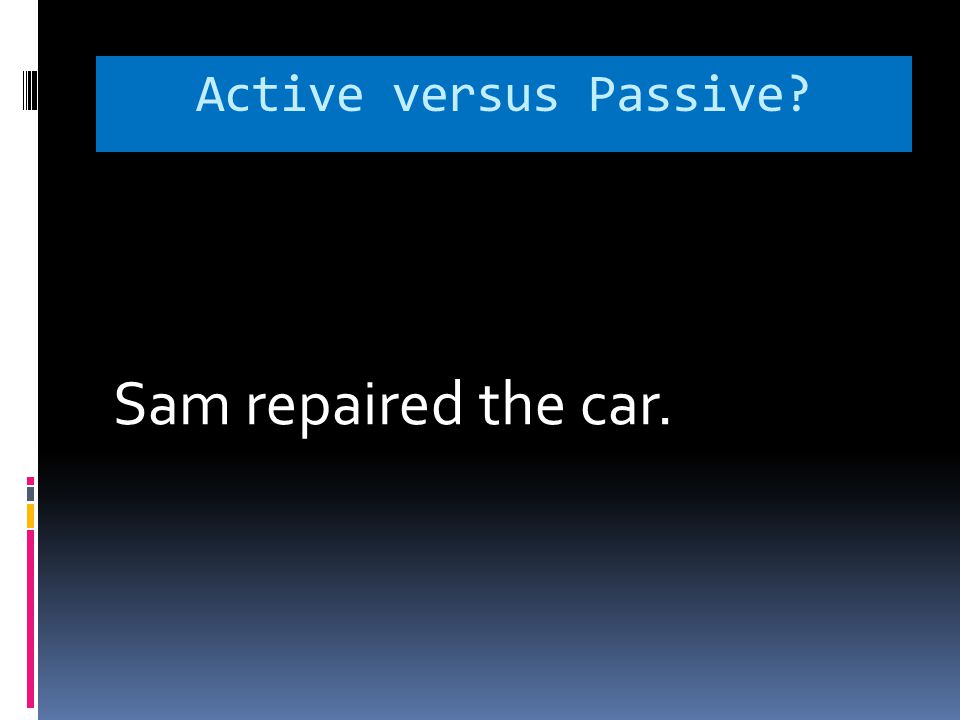 Active versus Passive?

Sam repaired the car.